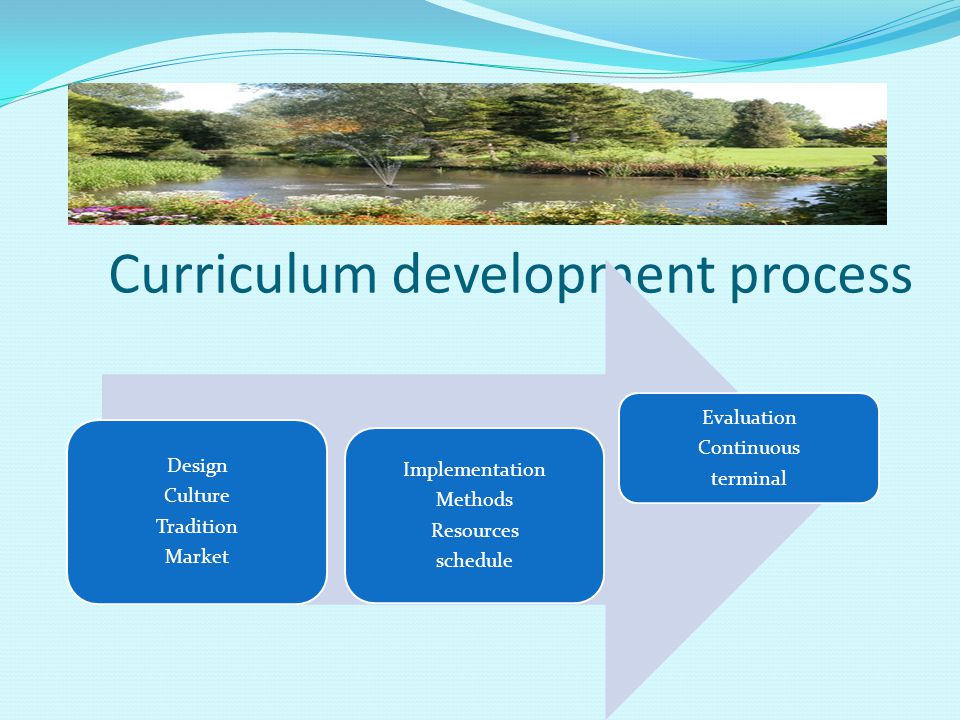 Curriculum development process

Design
Culture
Tradition
Market

Implementation
Methods
Resources
schedule

Evaluation
Continuous
terminal